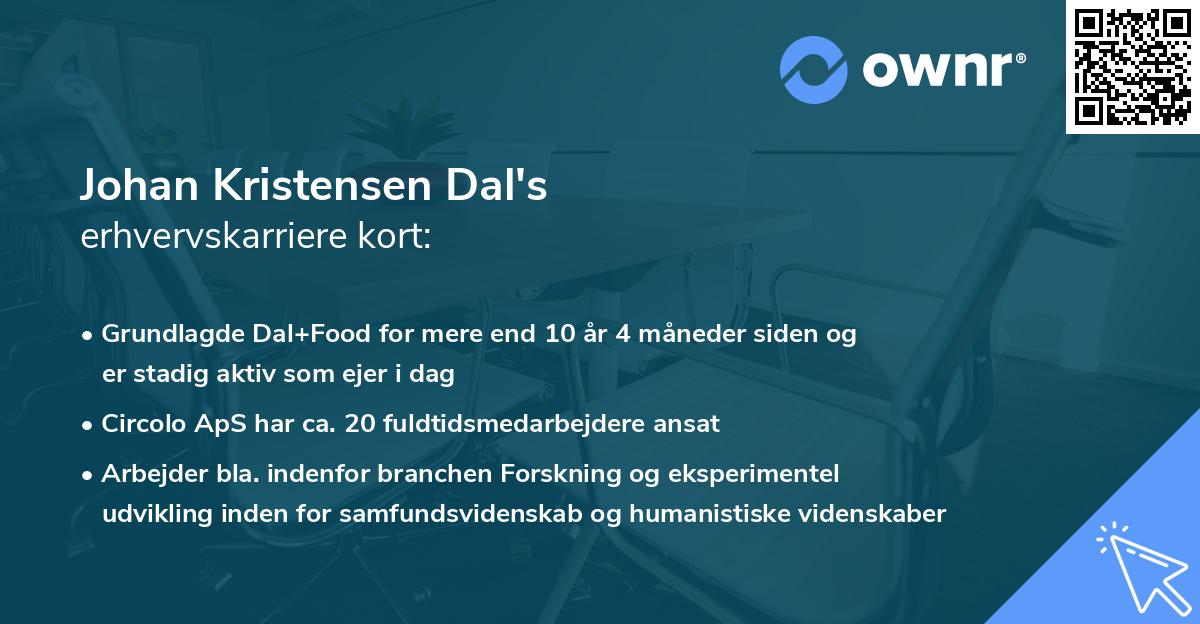 ownr®

Johan Kristensen Dal's
erhvervskarriere kort:

• Grundlagde Dal+Food for mere end 10 år 4 måneder siden og er stadig aktiv som ejer i dag

• Circolo ApS har ca. 20 fuldtidsmedarbejdere ansat

• Arbejder bla. indenfor branchen Forskning og eksperimentel udvikling inden for samfundsvidenskab og humanistiske videnskaber